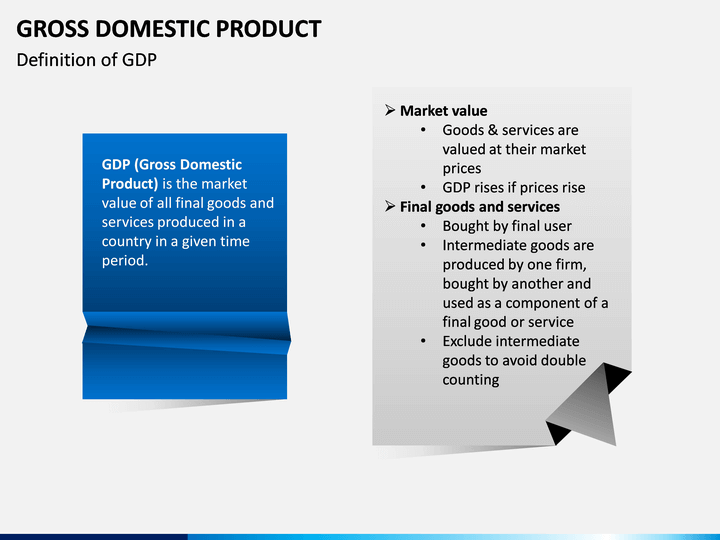 GROSS DOMESTIC PRODUCT

Definition of GDP

GDP (Gross Domestic Product) is the market value of all final goods and services produced in a country in a given time period.

➢ Market value
• Goods & services are valued at their market prices
• GDP rises if prices rise

➢ Final goods and services
• Bought by final user
• Intermediate goods are produced by one firm, bought by another and used as a component of a final good or service
• Exclude intermediate goods to avoid double counting